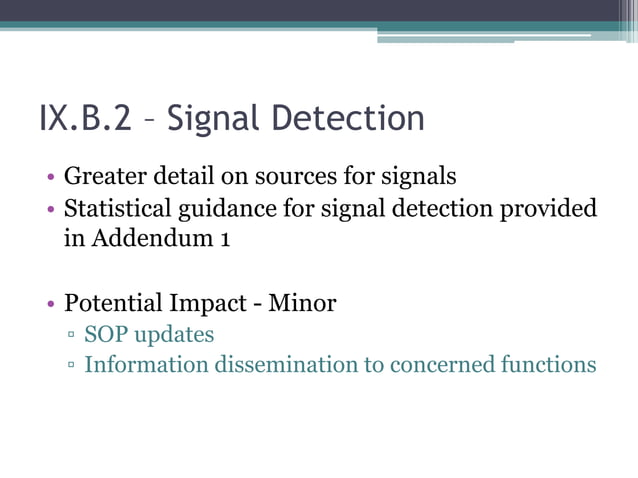 IX.B.2 – Signal Detection

• Greater detail on sources for signals
• Statistical guidance for signal detection provided in Addendum 1

• Potential Impact - Minor
▫ SOP updates
▫ Information dissemination to concerned functions